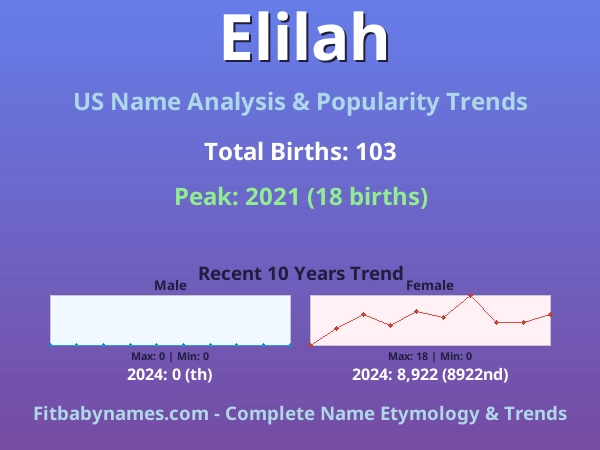 Elilah

US Name Analysis & Popularity Trends

Total Births: 103

Peak: 2021 (18 births)

Recent 10 Years Trend

Male

Max: 0 | Min: 0

2024: 0 (th)

Female

Max: 18 | Min: 0

2024: 8,922 (8922nd)

Fitbabynames.com - Complete Name Etymology & Trends